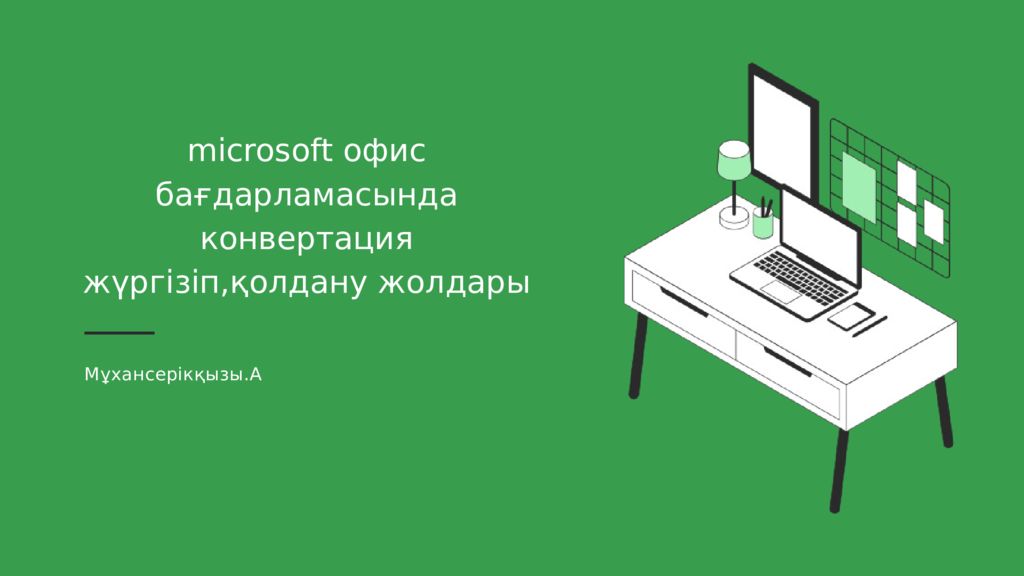 microsoft офис бағдарламасында конвертация жүргізіп,қолдану жолдары

Мұхансерікқызы.А